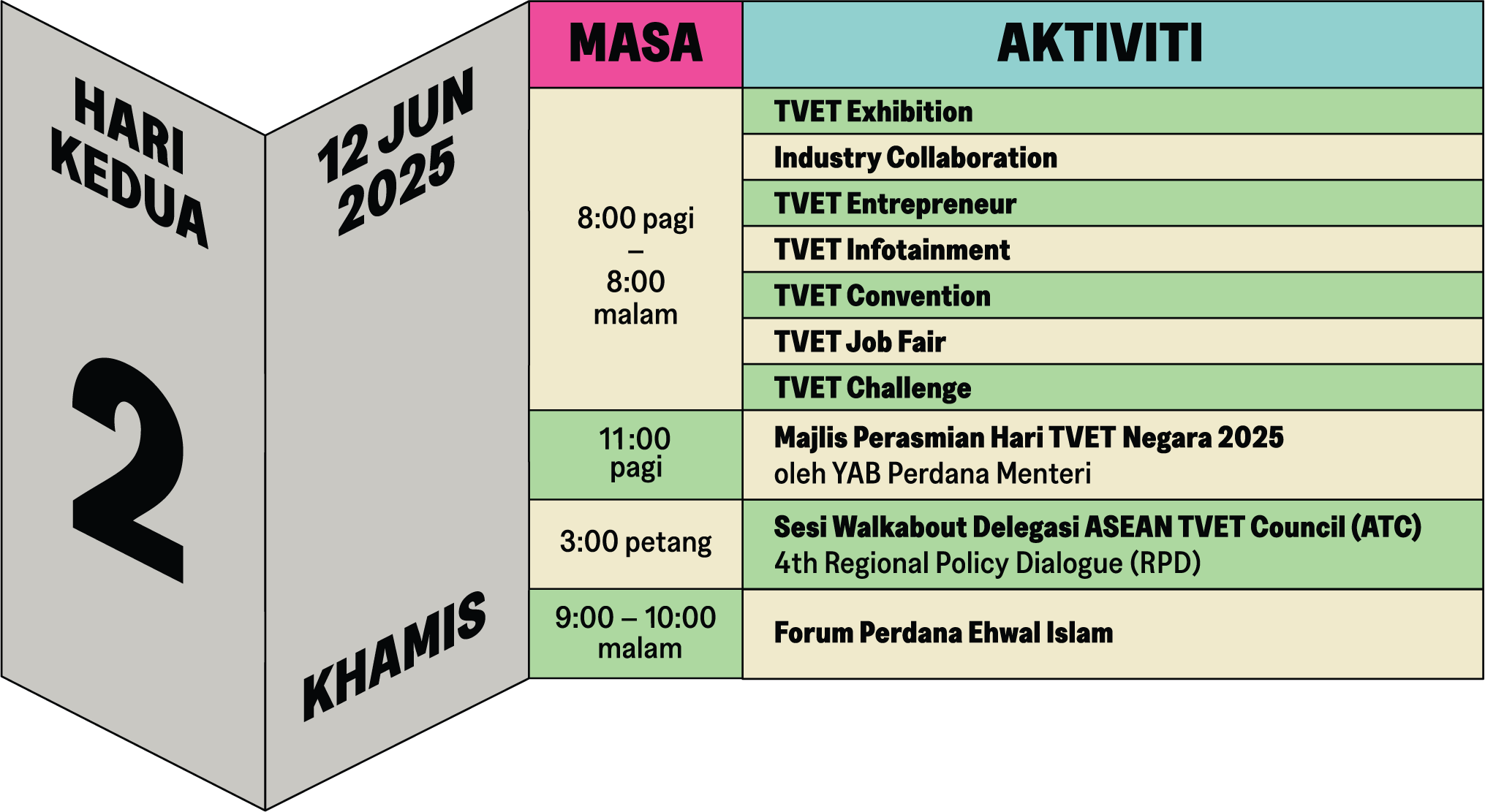 HARI KEDUA

2

12 JUN 2025

KHAMIS

| MASA | AKTIVITI |
|---|---|
| 8:00 pagi – 8:00 malam | TVET Exhibition |
| | Industry Collaboration |
| | TVET Entrepreneur |
| | TVET Infotainment |
| | TVET Convention |
| | TVET Job Fair |
| | TVET Challenge |
| 11:00 pagi | Majlis Perasmian Hari TVET Negara 2025 oleh YAB Perdana Menteri |
| 3:00 petang | Sesi Walkabout Delegasi ASEAN TVET Council (ATC) 4th Regional Policy Dialogue (RPD) |
| 9:00 – 10:00 malam | Forum Perdana Ehwal Islam |